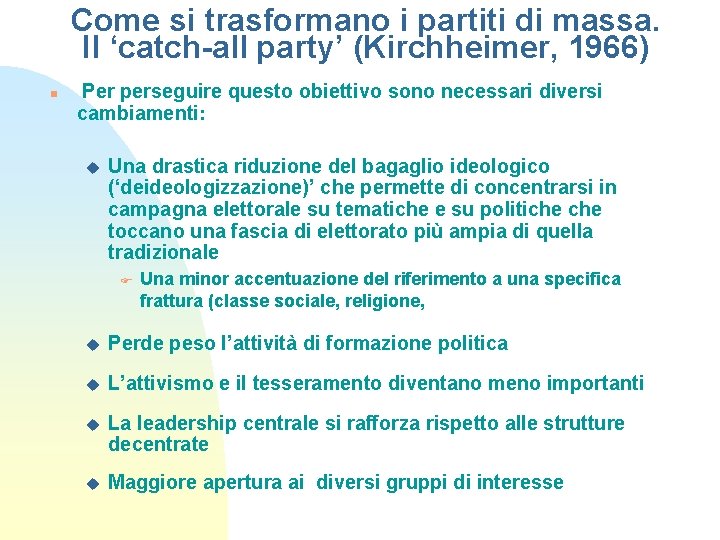 Come si trasformano i partiti di massa. Il ‘catch-all party’ (Kirchheimer, 1966)

Per perseguire questo obiettivo sono necessari diversi cambiamenti:

Una drastica riduzione del bagaglio ideologico (‘deideologizzazione)’ che permette di concentrarsi in campagna elettorale su tematiche e su politiche che toccano una fascia di elettorato più ampia di quella tradizionale

Una minor accentuazione del riferimento a una specifica frattura (classe sociale, religione,

Perde peso l’attività di formazione politica

L’attivismo e il tesseramento diventano meno importanti

La leadership centrale si rafforza rispetto alle strutture decentrate

Maggiore apertura ai diversi gruppi di interesse